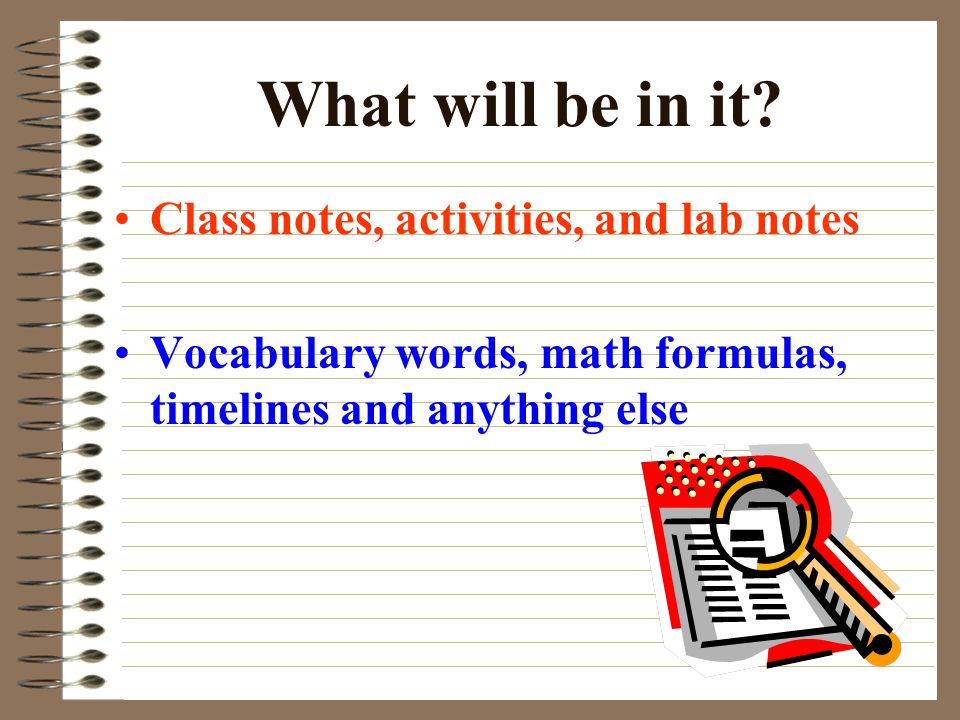 What will be in it?

• Class notes, activities, and lab notes

• Vocabulary words, math formulas, timelines and anything else